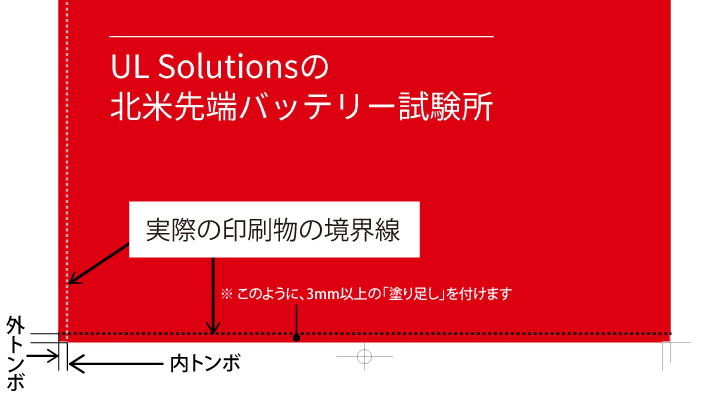 UL Solutionsの
北米先端バッテリー試験所

実際の印刷物の境界線

※ このように、3mm以上の「塗り足し」を付けます

外トンボ

内トンボ